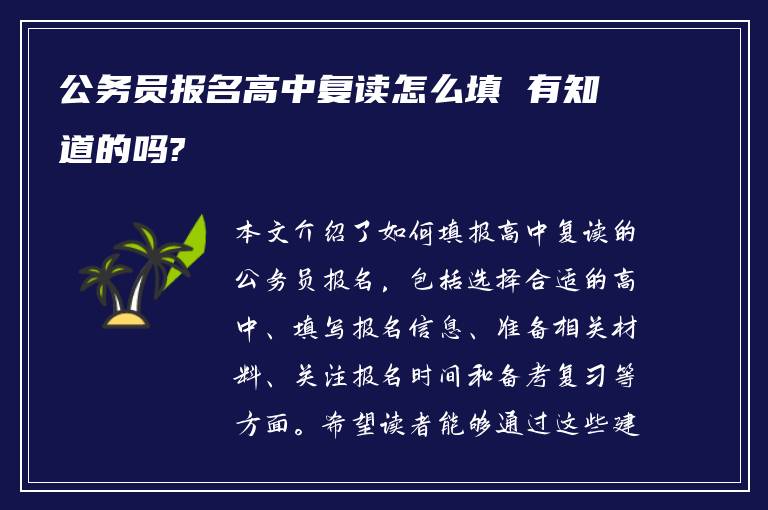 公务员报名高中复读怎么填 有知道的吗?

本文介绍了如何填报高中复读的公务员报名，包括选择合适的高中、填写报名信息、准备相关材料、关注报名时间和备考复习等方面。希望读者能够通过这些建